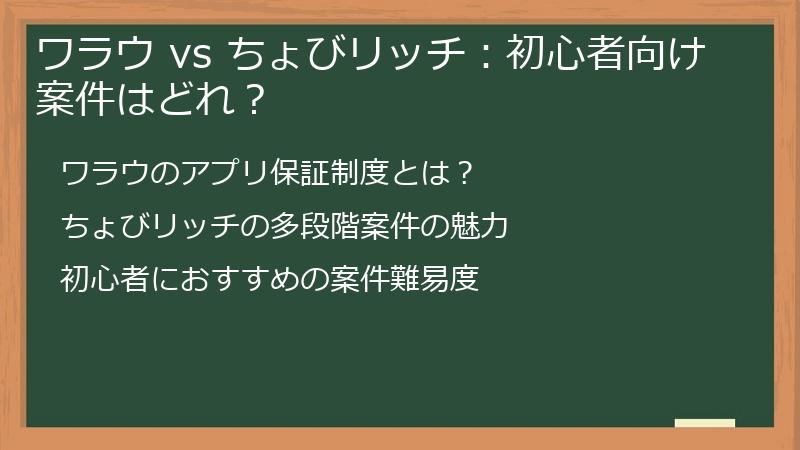 ワラウ vs ちょびリッチ：初心者向け案件はどれ？

ワラウのアプリ保証制度とは？

ちょびリッチの多段階案件の魅力

初心者におすすめの案件難易度